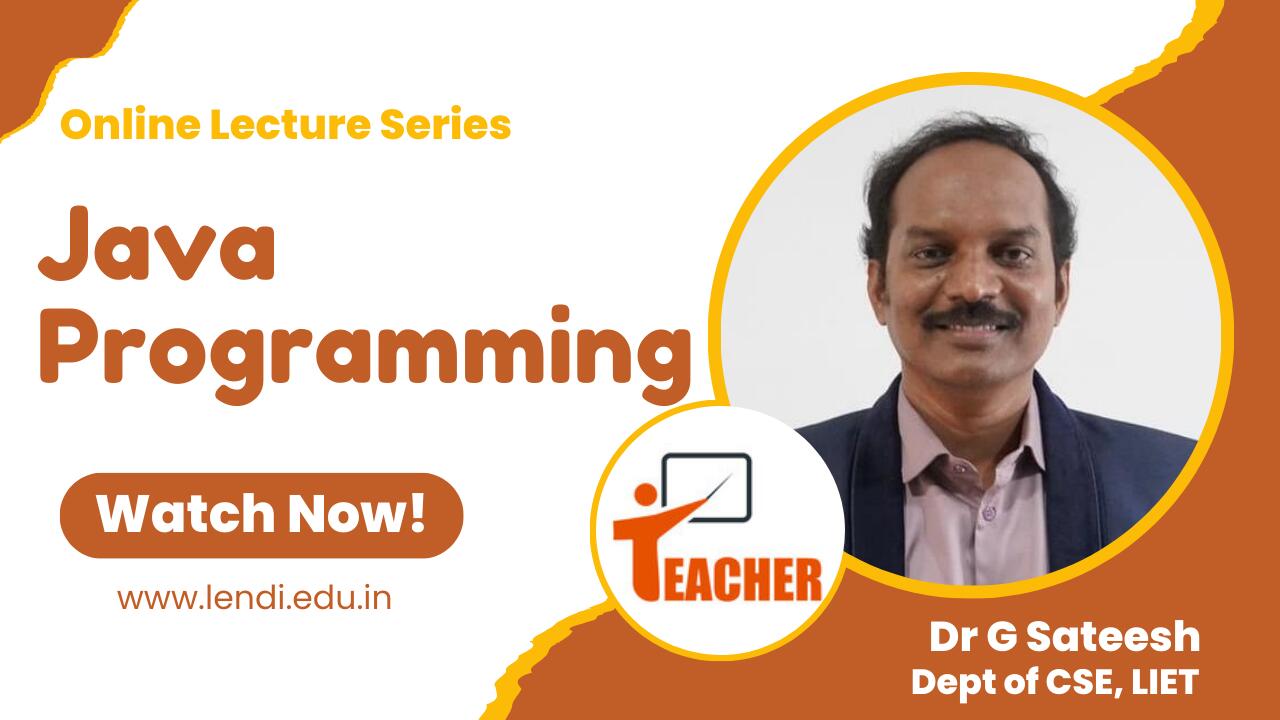 Online Lecture Series

Java Programming

Watch Now!

www.lendi.edu.in

TEACHER

Dr G Sateesh
Dept of CSE, LIET